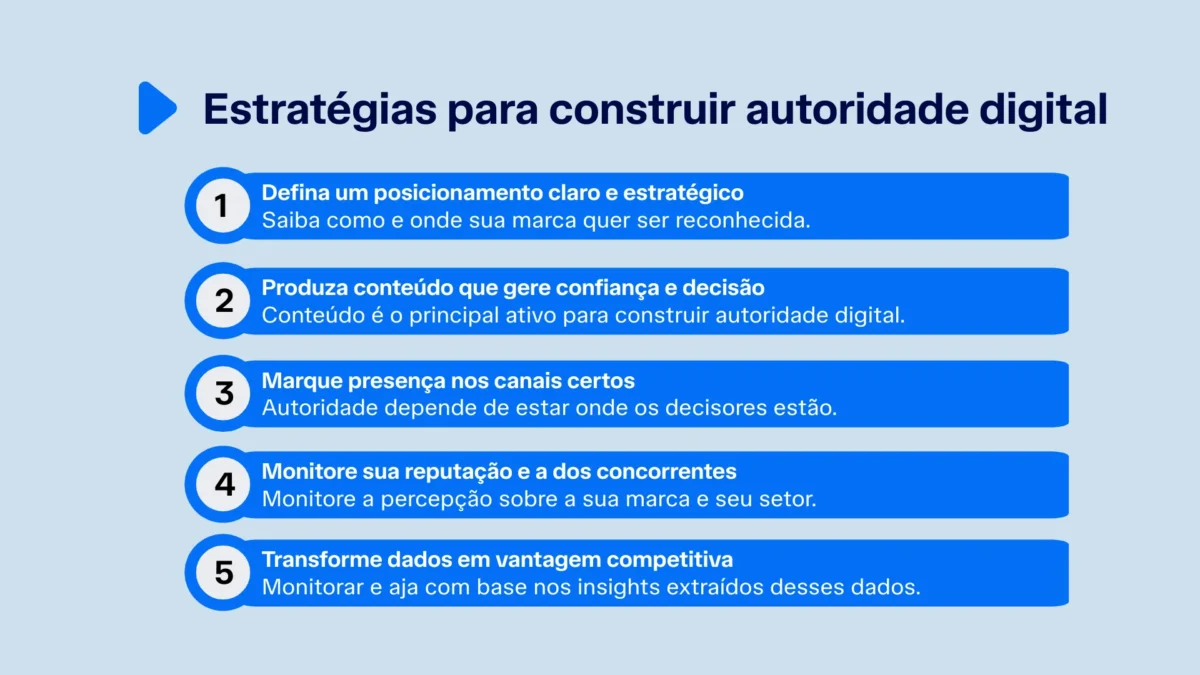 Estratégias para construir autoridade digital

1
Defina um posicionamento claro e estratégico
Saiba como e onde sua marca quer ser reconhecida.

2
Produza conteúdo que gere confiança e decisão
Conteúdo é o principal ativo para construir autoridade digital.

3
Marque presença nos canais certos
Autoridade depende de estar onde os decisores estão.

4
Monitore sua reputação e a dos concorrentes
Monitore a percepção sobre a sua marca e seu setor.

5
Transforme dados em vantagem competitiva
Monitorar e aja com base nos insights extraídos desses dados.